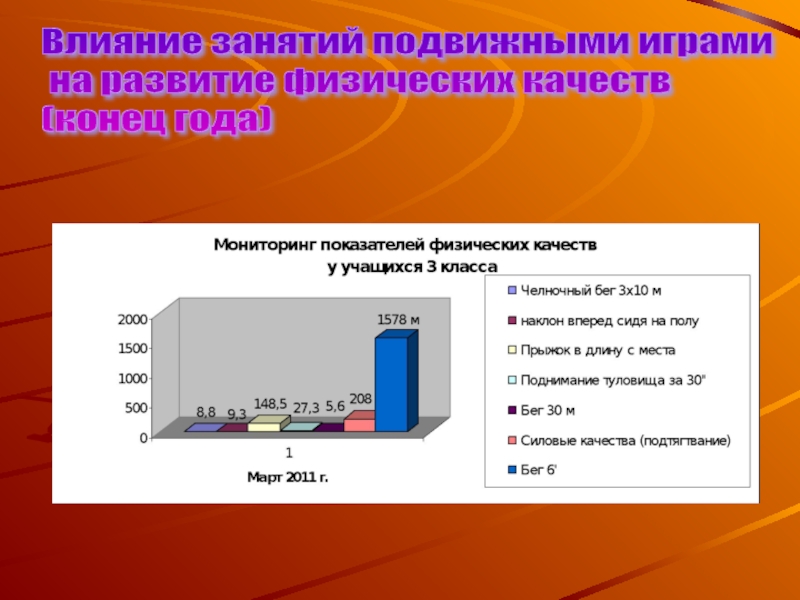 Влияние занятий подвижными играми на развитие физических качеств (конец года)

Мониторинг показателей физических качеств у учащихся 3 класса

2000
1500
1000
500
0

8,8 9,3 148,5 27,3 5,6 208 1578 м

1

Март 2011 г.

Челночный бег 3х10 м
наклон вперед сидя на полу
Прыжок в длину с места
Поднимание туловища за 30"
Бег 30 м
Силовые качества (подтягтвание)
Бег 6'